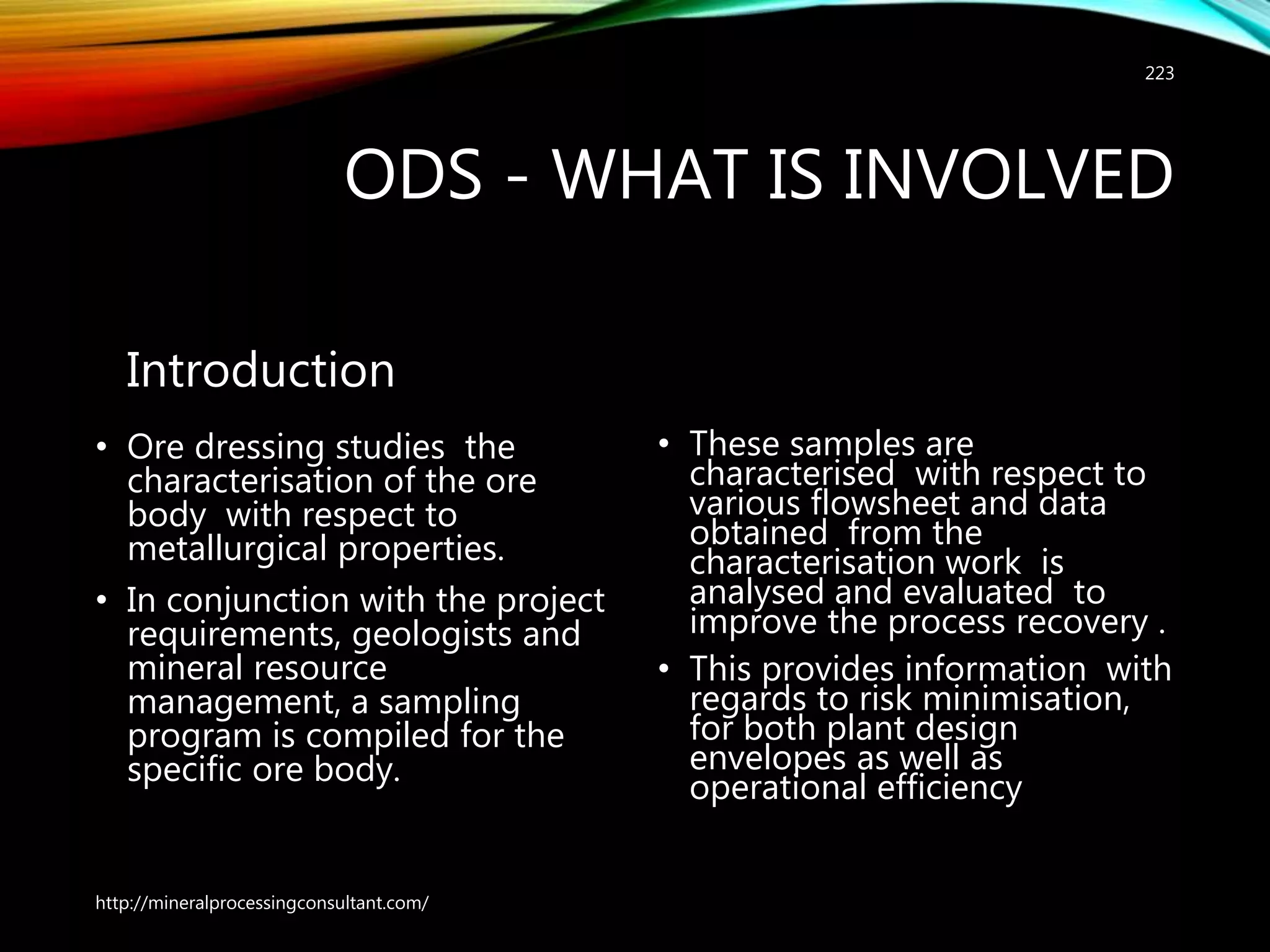 223

ODS - WHAT IS INVOLVED

Introduction

• Ore dressing studies the characterisation of the ore body with respect to metallurgical properties.

• In conjunction with the project requirements, geologists and mineral resource management, a sampling program is compiled for the specific ore body.

• These samples are characterised with respect to various flowsheet and data obtained from the characterisation work is analysed and evaluated to improve the process recovery .

• This provides information with regards to risk minimisation, for both plant design envelopes as well as operational efficiency

http://mineralprocessingconsultant.com/